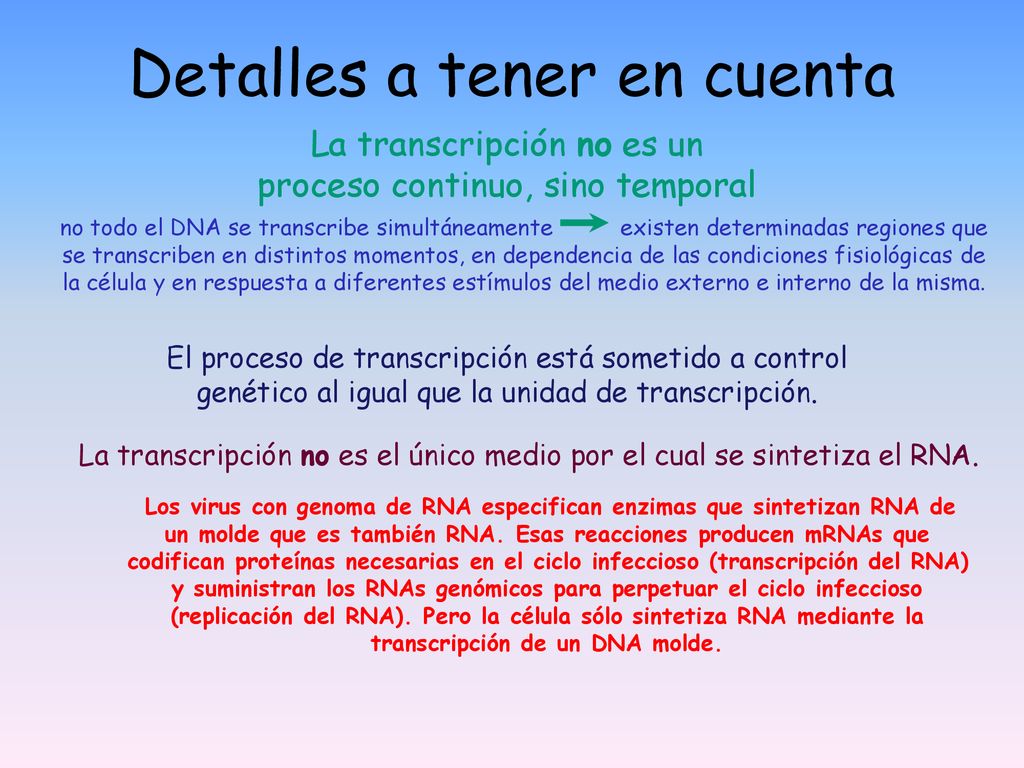 Detalles a tener en cuenta

La transcripción no es un proceso continuo, sino temporal

no todo el DNA se transcribe simultáneamente → existen determinadas regiones que se transcriben en distintos momentos, en dependencia de las condiciones fisiológicas de la célula y en respuesta a diferentes estímulos del medio externo e interno de la misma.

El proceso de transcripción está sometido a control genético al igual que la unidad de transcripción.

La transcripción no es el único medio por el cual se sintetiza el RNA.

Los virus con genoma de RNA especifican enzimas que sintetizan RNA de un molde que es también RNA. Esas reacciones producen mRNAs que codifican proteínas necesarias en el ciclo infeccioso (transcripción del RNA) y suministran los RNAs genómicos para perpetuar el ciclo infeccioso (replicación del RNA). Pero la célula sólo sintetiza RNA mediante la transcripción de un DNA molde.